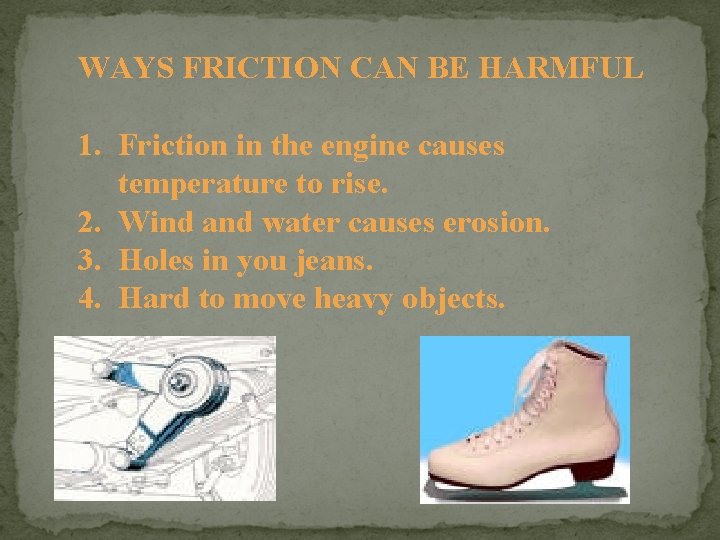 WAYS FRICTION CAN BE HARMFUL

1. Friction in the engine causes temperature to rise.
2. Wind and water causes erosion.
3. Holes in you jeans.
4. Hard to move heavy objects.